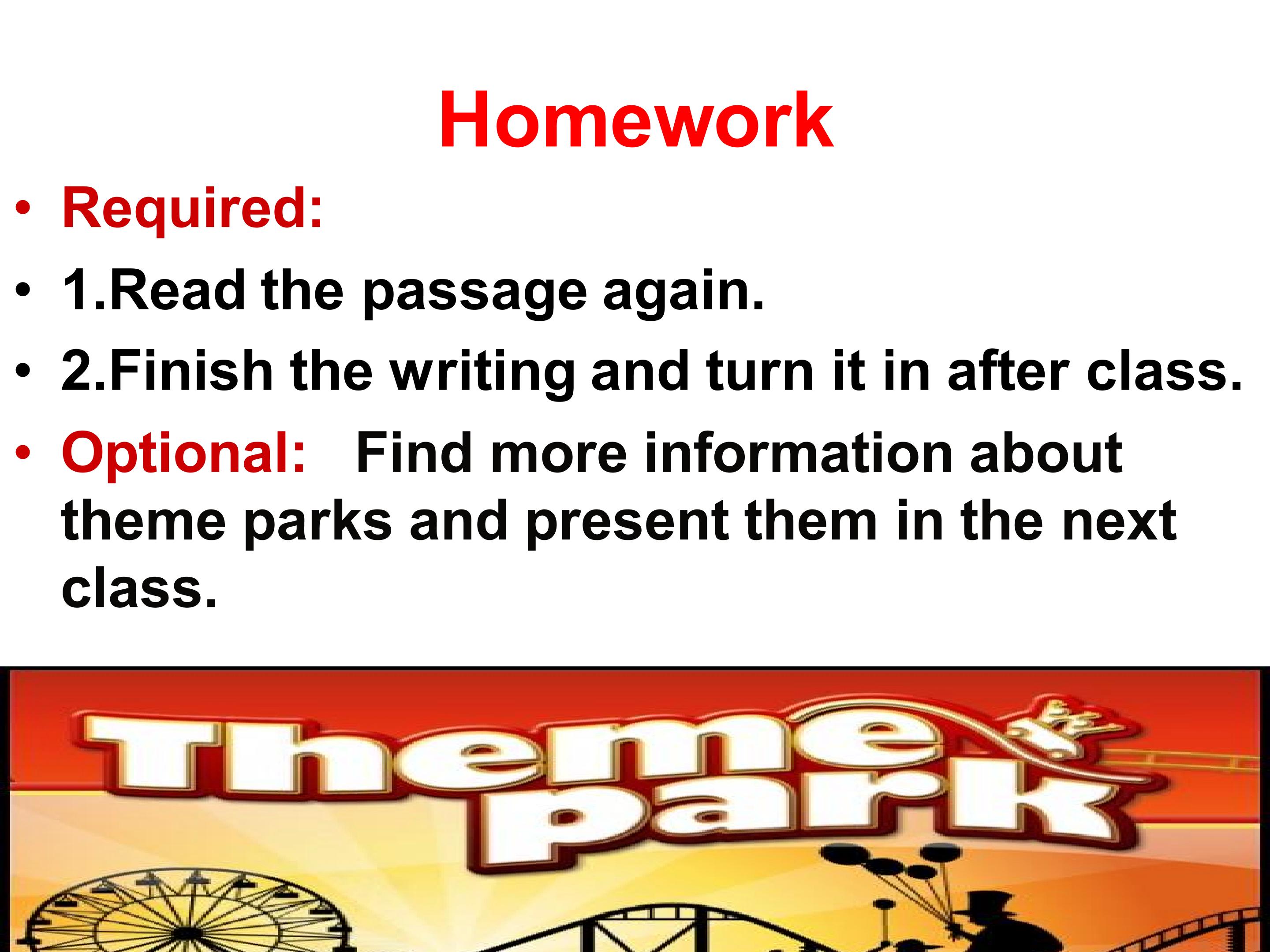 Homework

• Required:

• 1.Read the passage again.

• 2.Finish the writing and turn it in after class.

• Optional: Find more information about theme parks and present them in the next class.

Theme park